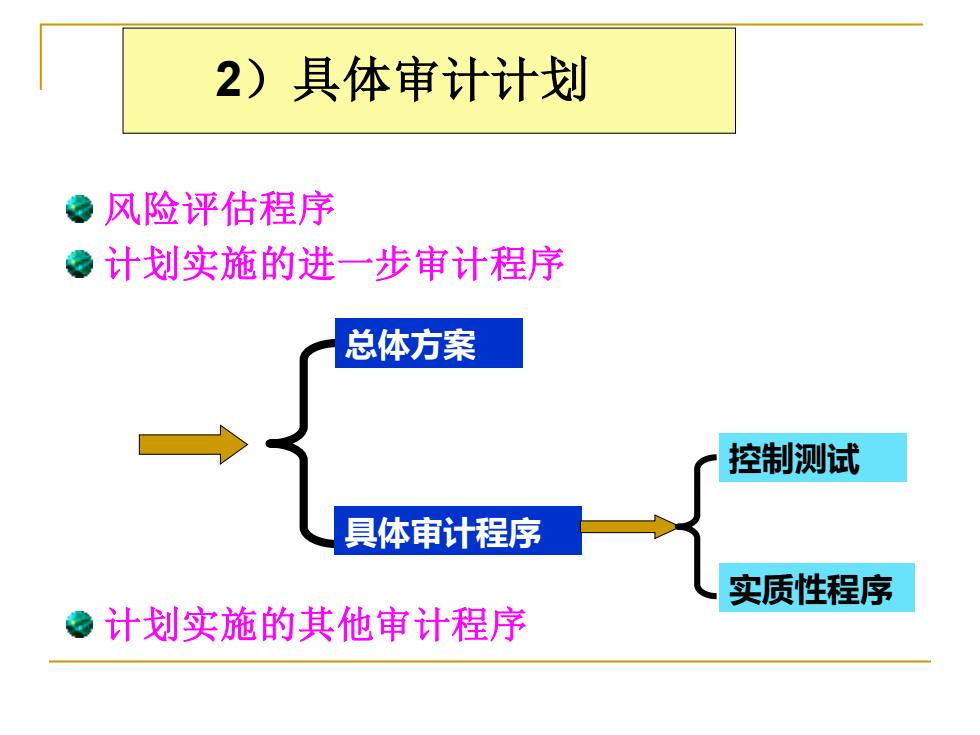 2）具体审计计划

风险评估程序

计划实施的进一步审计程序

总体方案

具体审计程序

控制测试

实质性程序

计划实施的其他审计程序